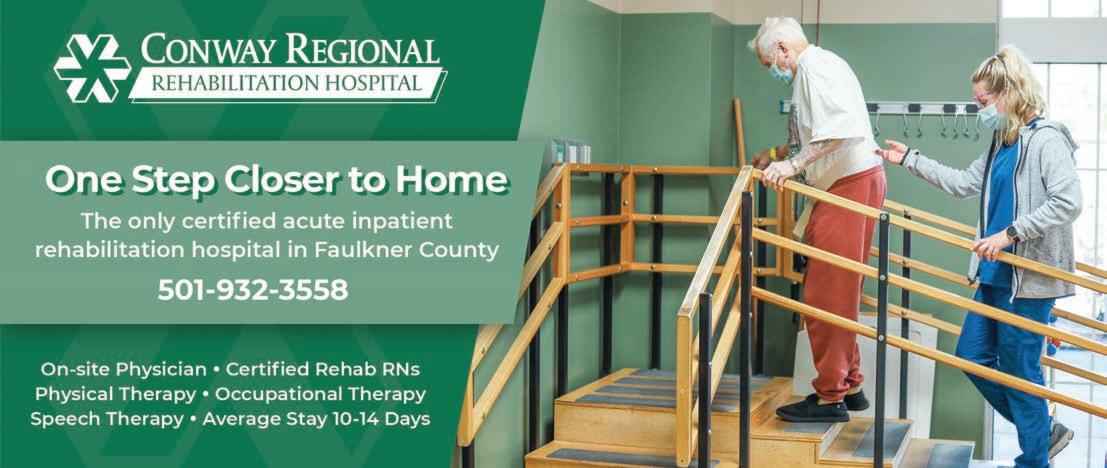 CONWAY REGIONAL
REHABILITATION HOSPITAL

One Step Closer to Home

The only certified acute inpatient rehabilitation hospital in Faulkner County

501-932-3558

On-site Physician • Certified Rehab RNs
Physical Therapy • Occupational Therapy
Speech Therapy • Average Stay 10-14 Days